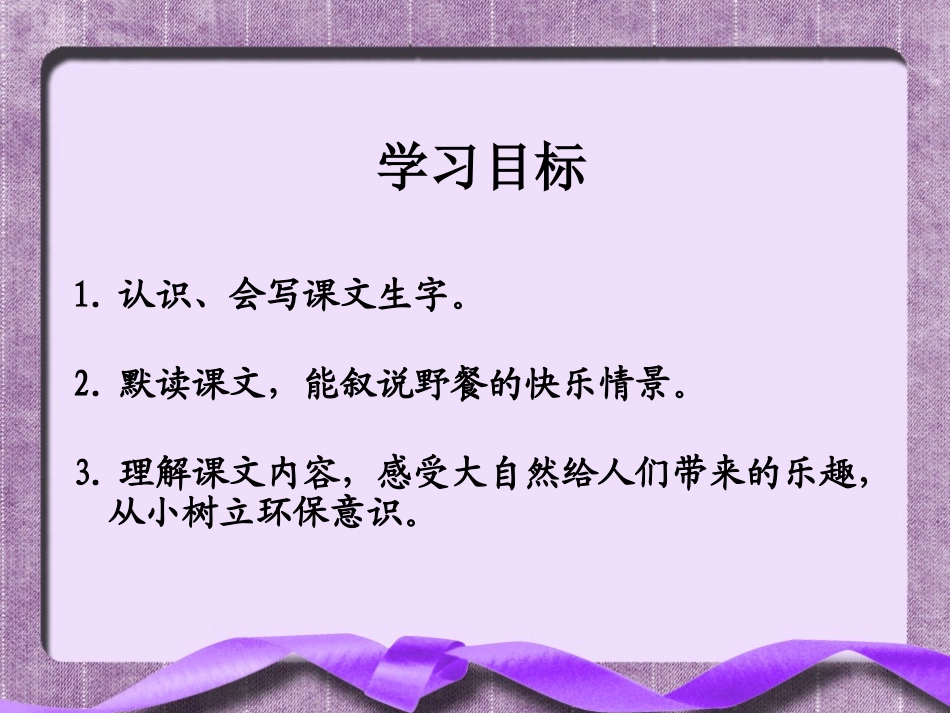 学习目标

1. 认识、会写课文生字。

2. 默读课文，能叙说野餐的快乐情景。

3. 理解课文内容，感受大自然给人们带来的乐趣，从小树立环保意识。